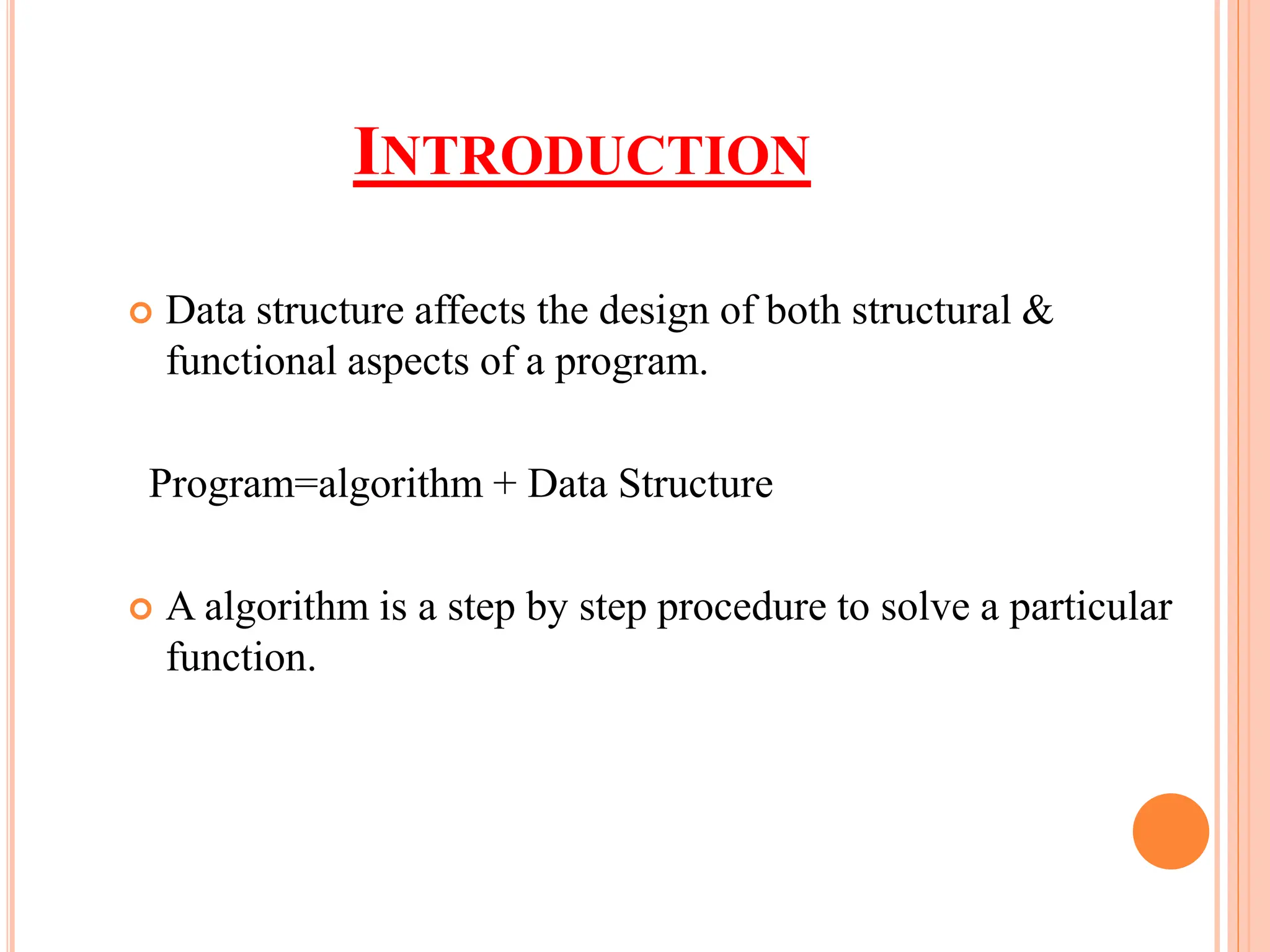 INTRODUCTION

Data structure affects the design of both structural & functional aspects of a program.

Program=algorithm + Data Structure

A algorithm is a step by step procedure to solve a particular function.